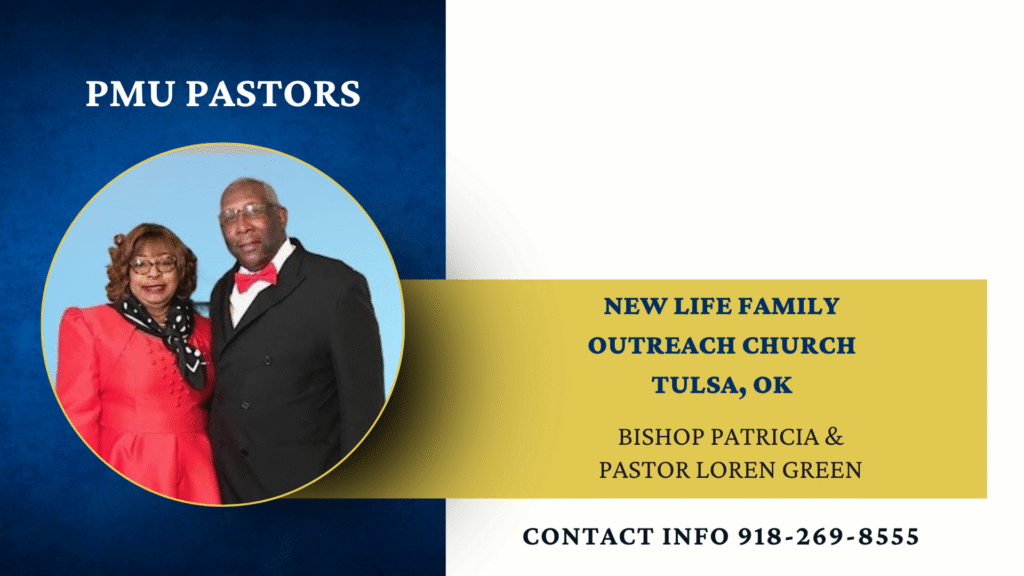 PMU PASTORS

NEW LIFE FAMILY OUTREACH CHURCH TULSA, OK

BISHOP PATRICIA & PASTOR LOREN GREEN

CONTACT INFO 918-269-8555